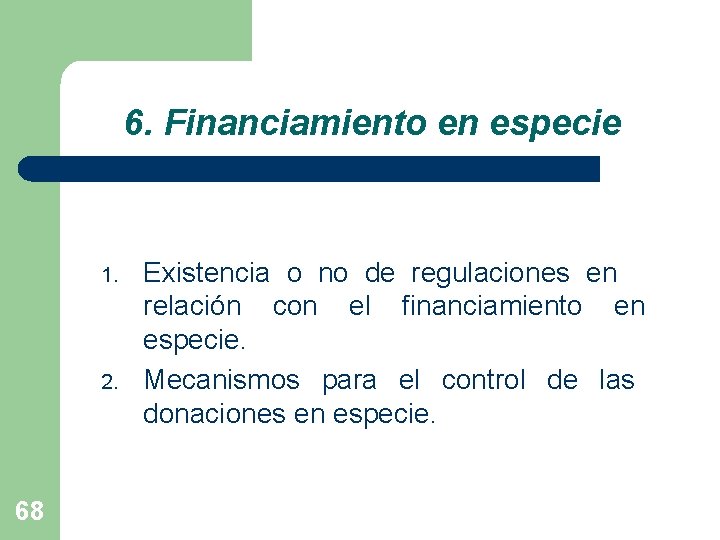 6. Financiamiento en especie

1. Existencia o no de regulaciones en relación con el financiamiento en especie.
2. Mecanismos para el control de las donaciones en especie.

68